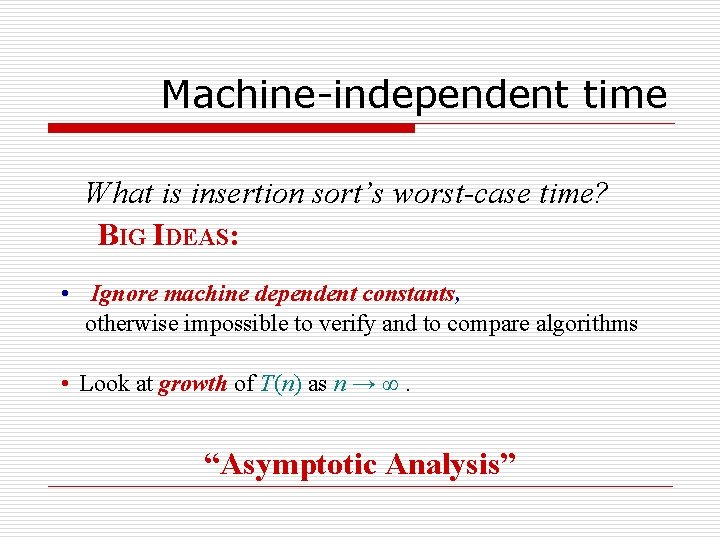 Machine-independent time

What is insertion sort's worst-case time?

BIG IDEAS:

• Ignore machine dependent constants, otherwise impossible to verify and to compare algorithms

• Look at growth of $T(n)$ as $n \to \infty$ .

"Asymptotic Analysis"